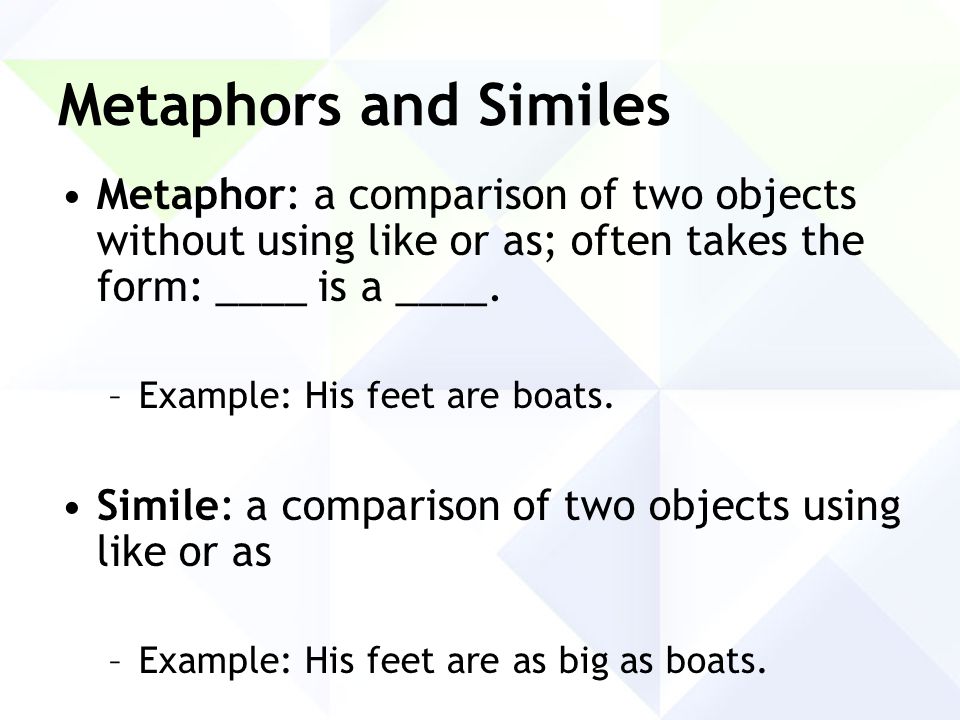 Metaphors and Similes

• Metaphor: a comparison of two objects without using like or as; often takes the form: ____ is a ____.

– Example: His feet are boats.

• Simile: a comparison of two objects using like or as

– Example: His feet are as big as boats.